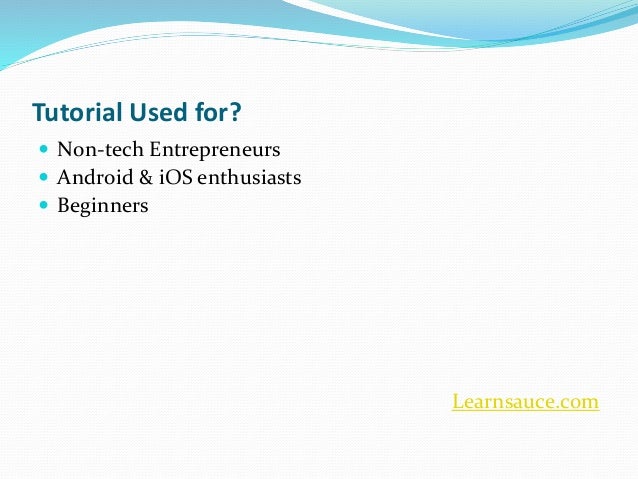 Tutorial Used for?

- Non-tech Entrepreneurs
- Android & iOS enthusiasts
- Beginners

Learnsauce.com